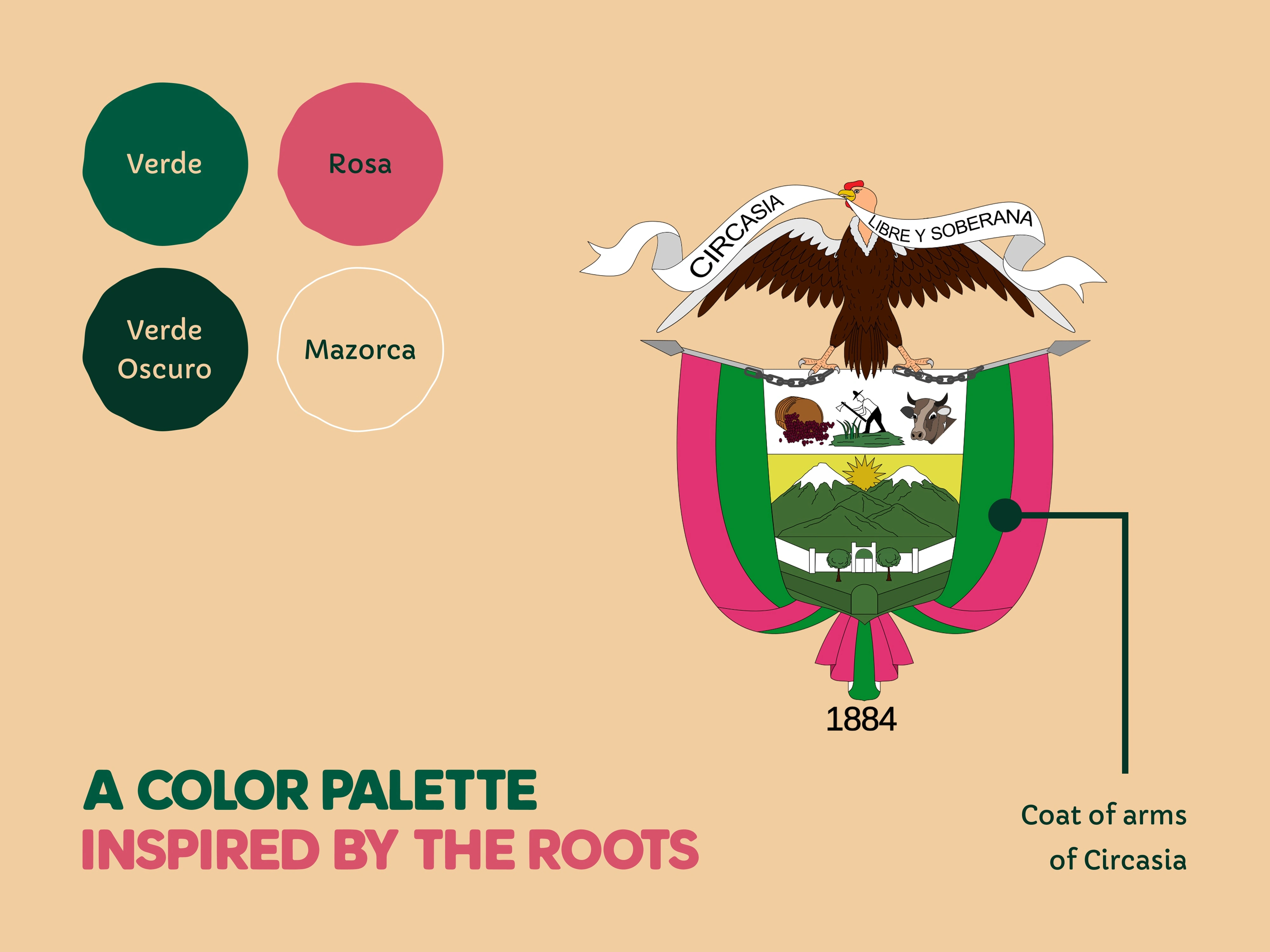 Verde

Rosa

Verde Oscuro

Mazorca

CIRCASIA

LIBRE Y SOBERANA

1884

A COLOR PALETTE
INSPIRED BY THE ROOTS

Coat of arms of Circasia